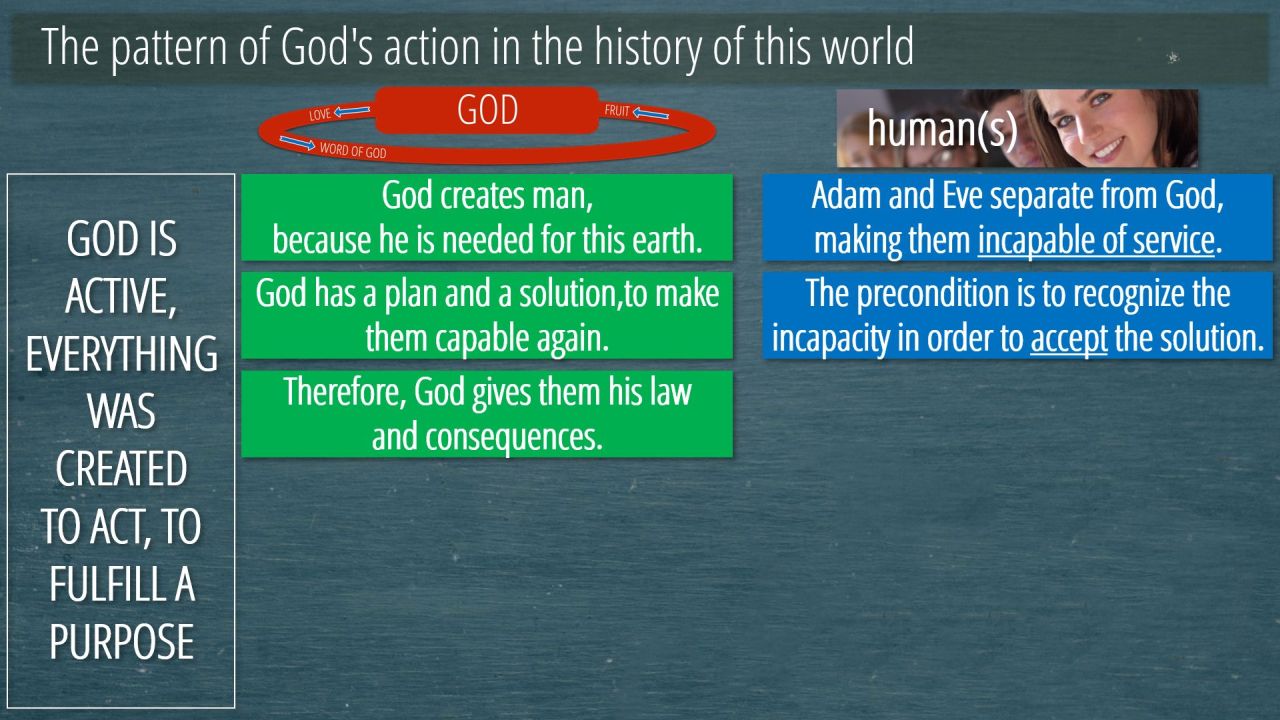 The pattern of God's action in the history of this world

LOVE
GOD
FRUIT
WORD OF GOD

human(s)

GOD IS ACTIVE, EVERYTHING WAS CREATED TO ACT, TO FULFILL A PURPOSE

God creates man, because he is needed for this earth.

God has a plan and a solution,to make them capable again.

Therefore, God gives them his law and consequences.

Adam and Eve separate from God, making them incapable of service.

The precondition is to recognize the incapacity in order to accept the solution.